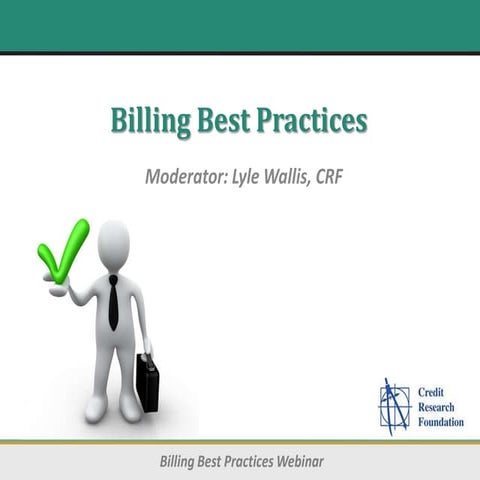 Billing Best Practices

Moderator: Lyle Wallis, CRF

Credit
Research
Foundation

Billing Best Practices Webinar